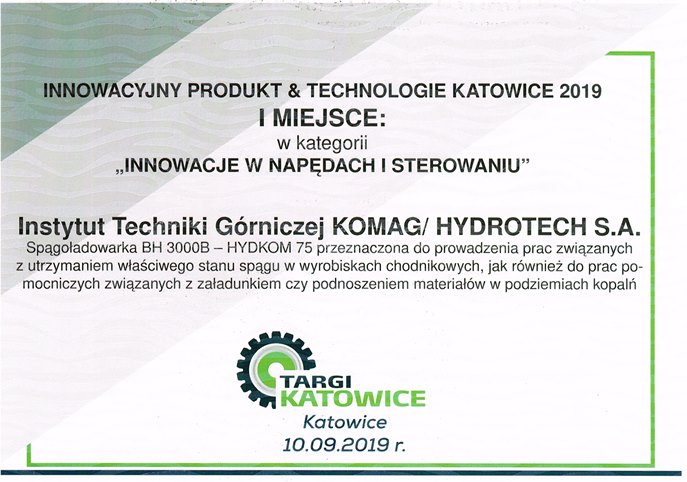 INNOWACYJNY PRODUKT & TECHNOLOGIE KATOWICE 2019
I MIEJSCE:
w kategorii
„INNOWACJE W NAPĘDACH I STEROWANIU”

Instytut Techniki Górniczej KOMAG/ HYDROTECH S.A.
Spągoładowarka BH 3000B – HYDKOM 75 przeznaczona do prowadzenia prac związanych z utrzymaniem właściwego stanu spągu w wyrobiskach chodnikowych, jak również do prac pomocniczych związanych z załadunkiem czy podnoszeniem materiałów w podziemiach kopalń

TARGI KATOWICE
Katowice
10.09.2019 r.